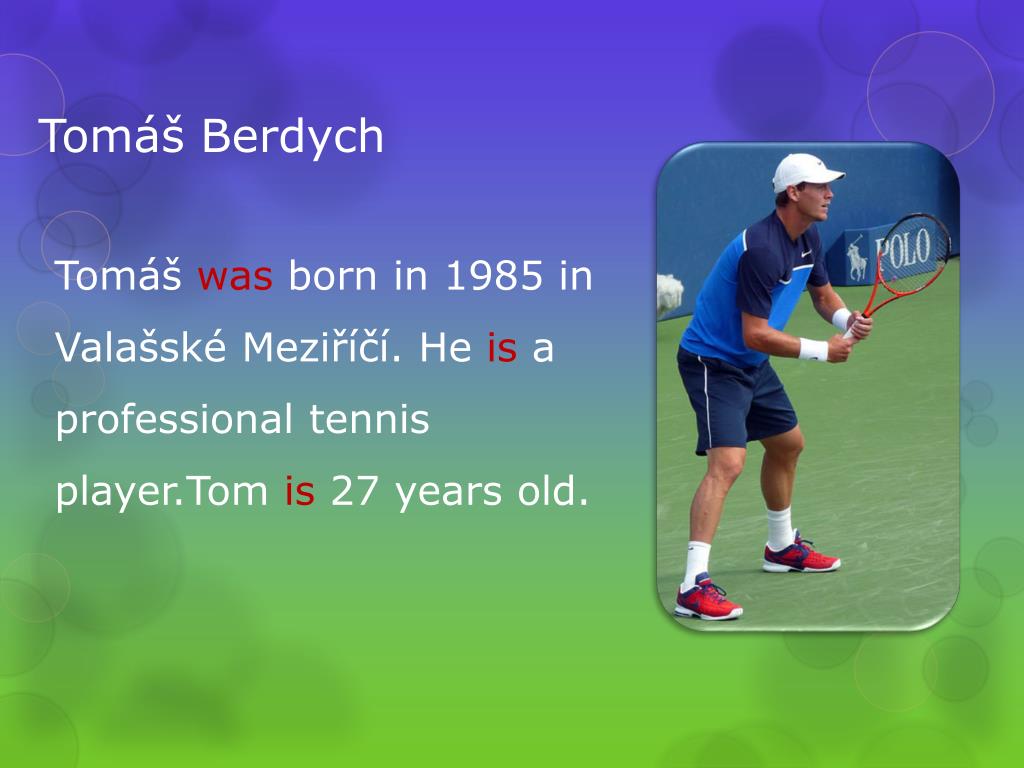 Tomáš Berdych

Tomáš was born in 1985 in Valašské Meziříčí. He is a professional tennis player.Tom is 27 years old.

POLO